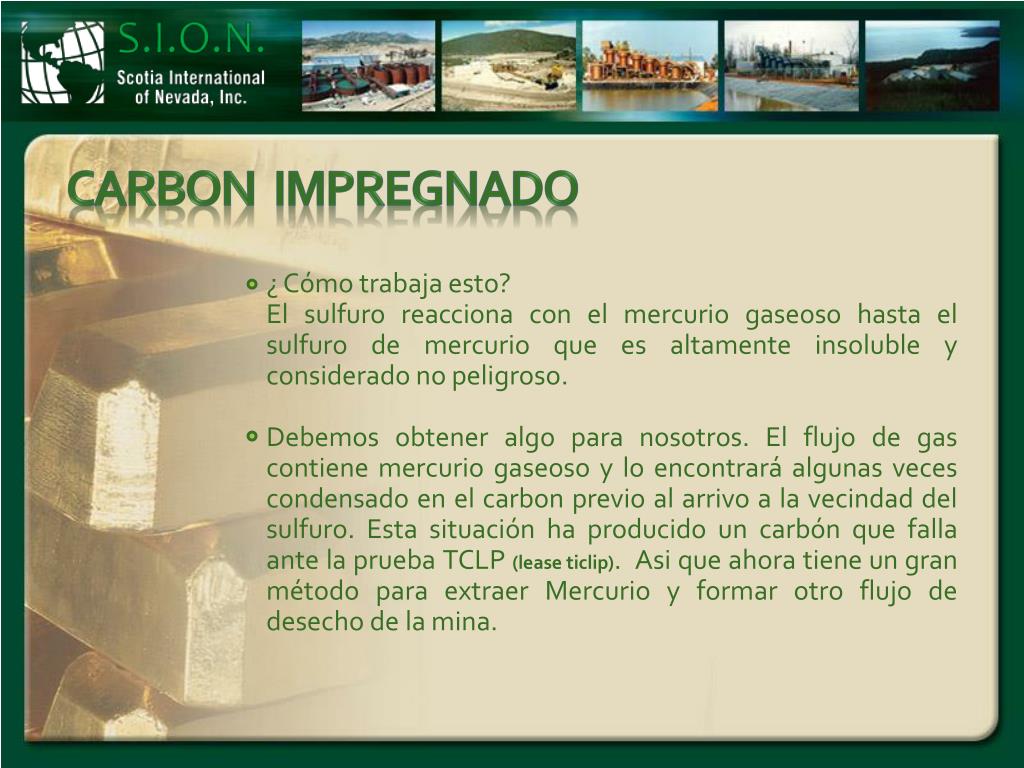 S.I.O.N.
Scotia International of Nevada, Inc.

CARBON IMPREGNADO

¿ Cómo trabaja esto?
El sulfuro reacciona con el mercurio gaseoso hasta el sulfuro de mercurio que es altamente insoluble y considerado no peligroso.

Debemos obtener algo para nosotros. El flujo de gas contiene mercurio gaseoso y lo encontrará algunas veces condensado en el carbon previo al arrivo a la vecindad del sulfuro. Esta situación ha producido un carbón que falla ante la prueba TCLP (lease ticlip). Asi que ahora tiene un gran método para extraer Mercurio y formar otro flujo de desecho de la mina.